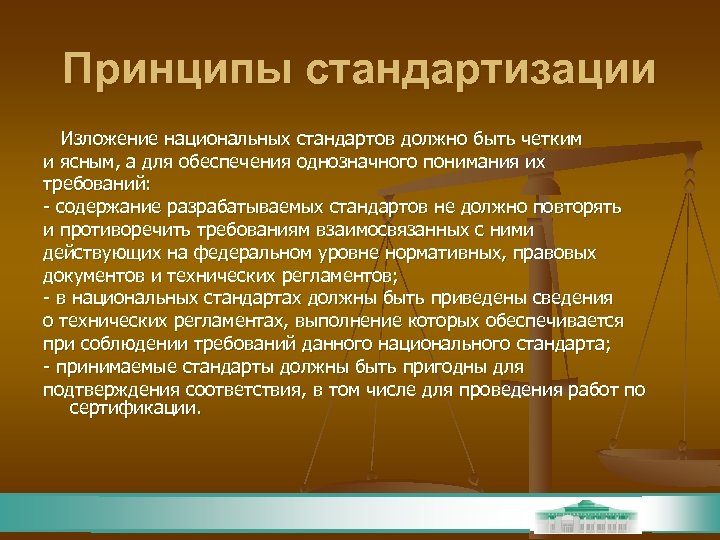 Принципы стандартизации

Изложение национальных стандартов должно быть четким и ясным, а для обеспечения однозначного понимания их требований:
- содержание разрабатываемых стандартов не должно повторять и противоречить требованиям взаимосвязанных с ними действующих на федеральном уровне нормативных, правовых документов и технических регламентов;
- в национальных стандартах должны быть приведены сведения о технических регламентах, выполнение которых обеспечивается при соблюдении требований данного национального стандарта;
- принимаемые стандарты должны быть пригодны для подтверждения соответствия, в том числе для проведения работ по сертификации.